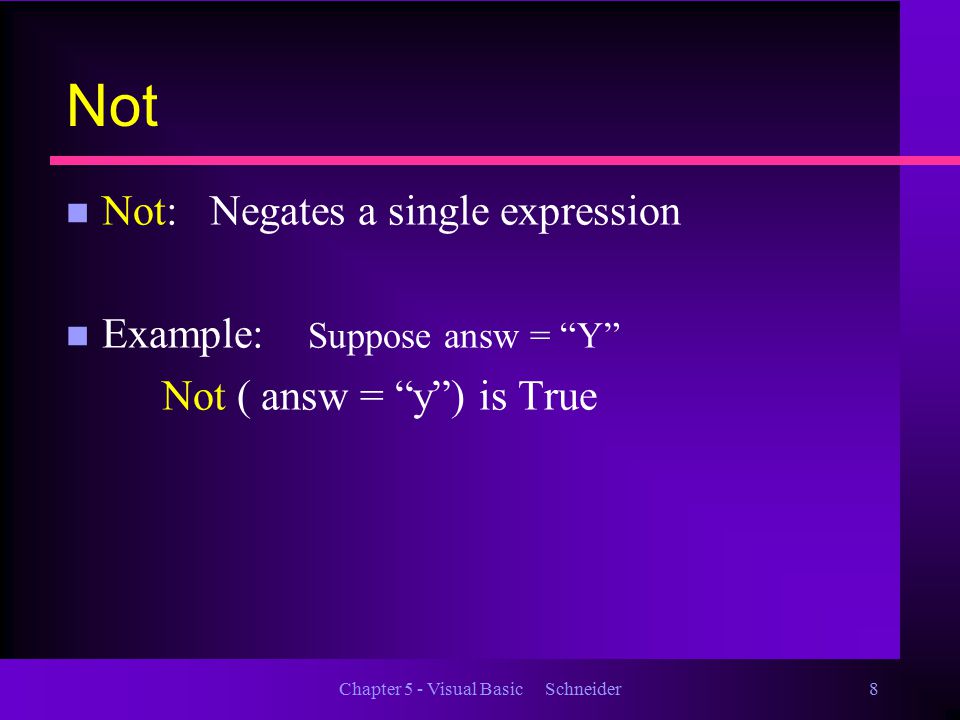 Not

Not: Negates a single expression

Example: Suppose answ = “Y”

Not ( answ = “y”) is True

Chapter 5 - Visual Basic Schneider 8